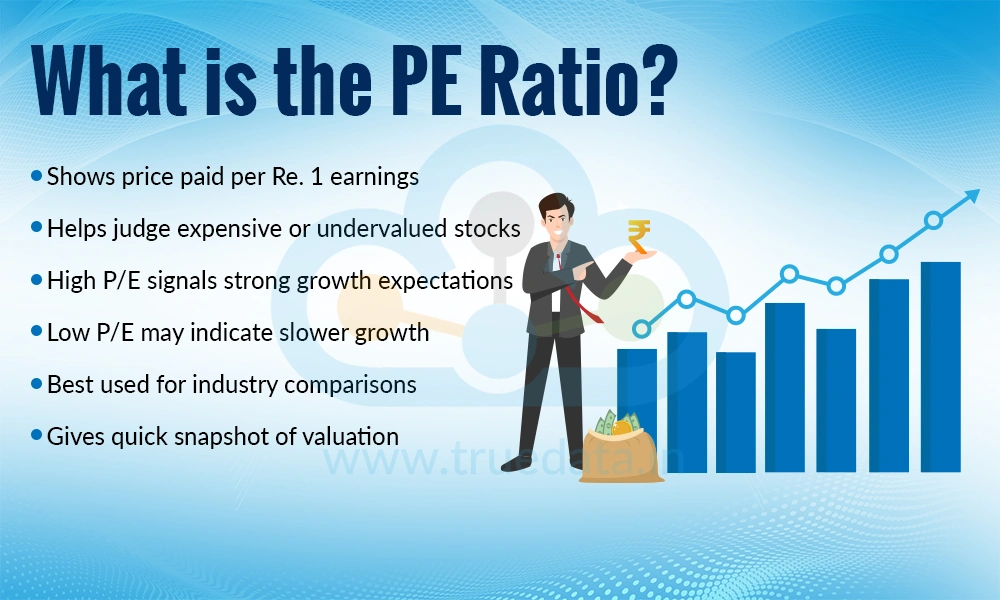 What is the PE Ratio?

• Shows price paid per Re. 1 earnings
• Helps judge expensive or undervalued stocks
• High P/E signals strong growth expectations
• Low P/E may indicate slower growth
• Best used for industry comparisons
• Gives quick snapshot of valuation

₹

www.truedata.in